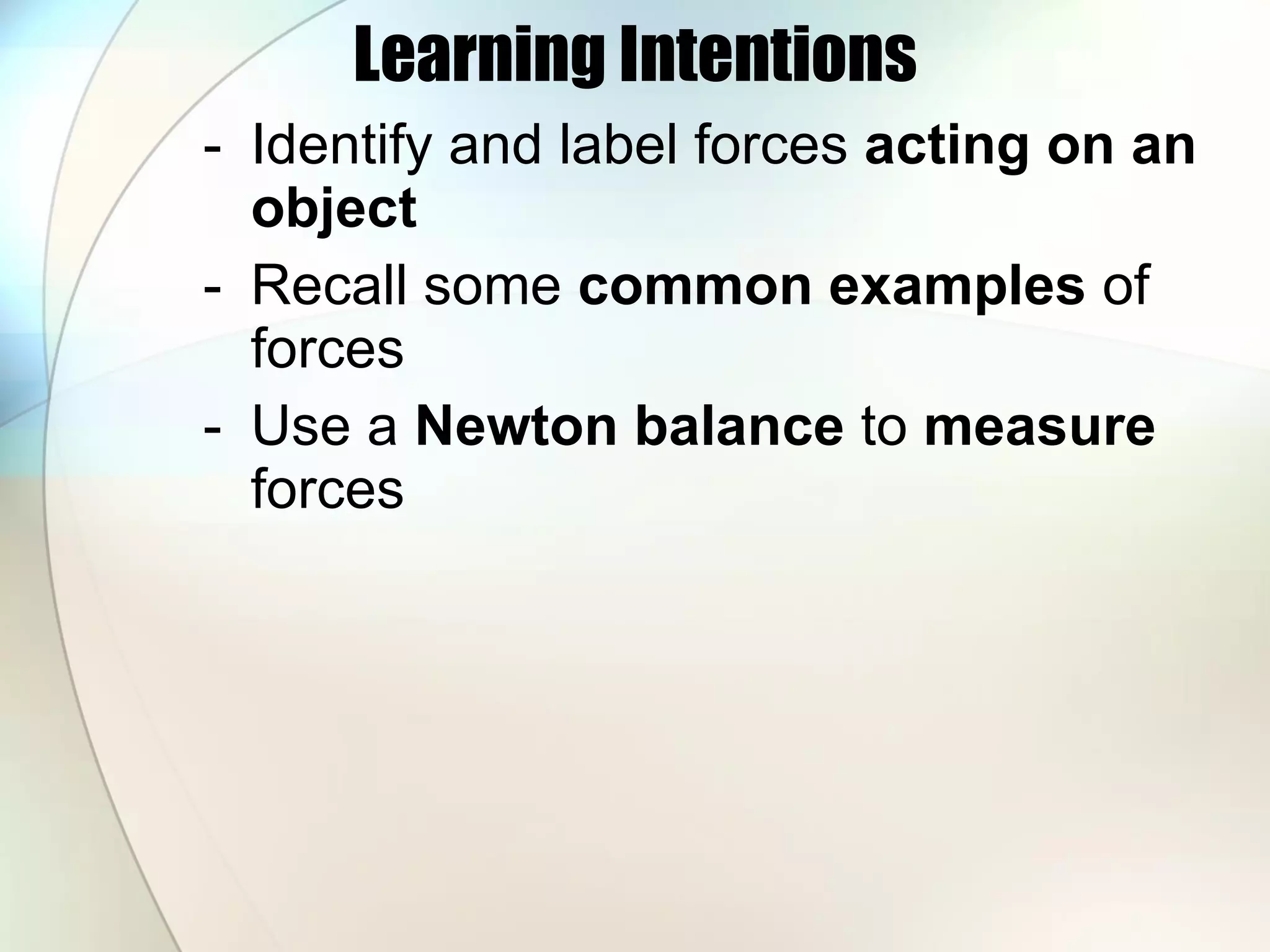 Learning Intentions

- Identify and label forces acting on an object

- Recall some common examples of forces

- Use a Newton balance to measure forces